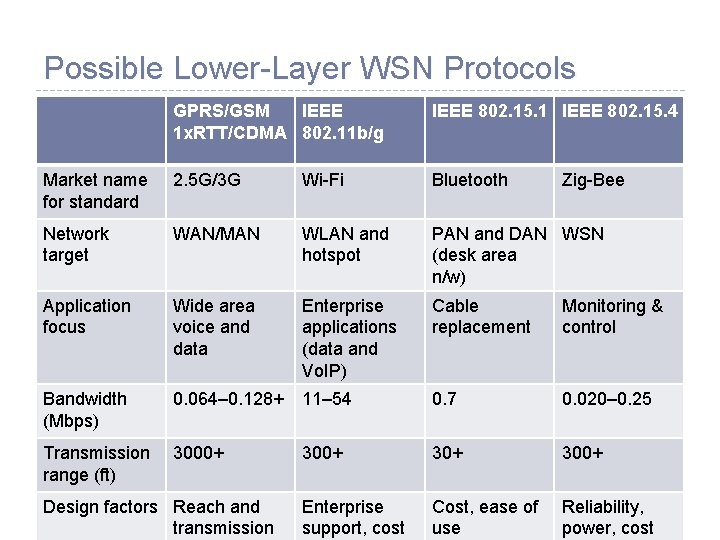 Possible Lower-Layer WSN Protocols

| | GPRS/GSM 1xRTT/CDMA | IEEE 802.11b/g | IEEE 802.15.1 | IEEE 802.15.4 |
|---|---|---|---|---|
| Market name for standard | 2.5G/3G | Wi-Fi | Bluetooth | Zig-Bee |
| Network target | WAN/MAN | WLAN and hotspot | PAN and DAN (desk area n/w) | WSN |
| Application focus | Wide area voice and data | Enterprise applications (data and VoIP) | Cable replacement | Monitoring & control |
| Bandwidth (Mbps) | 0.064–0.128+ | 11–54 | 0.7 | 0.020–0.25 |
| Transmission range (ft) | 3000+ | 300+ | 30+ | 300+ |
| Design factors | Reach and transmission | Enterprise support, cost | Cost, ease of use | Reliability, power, cost |